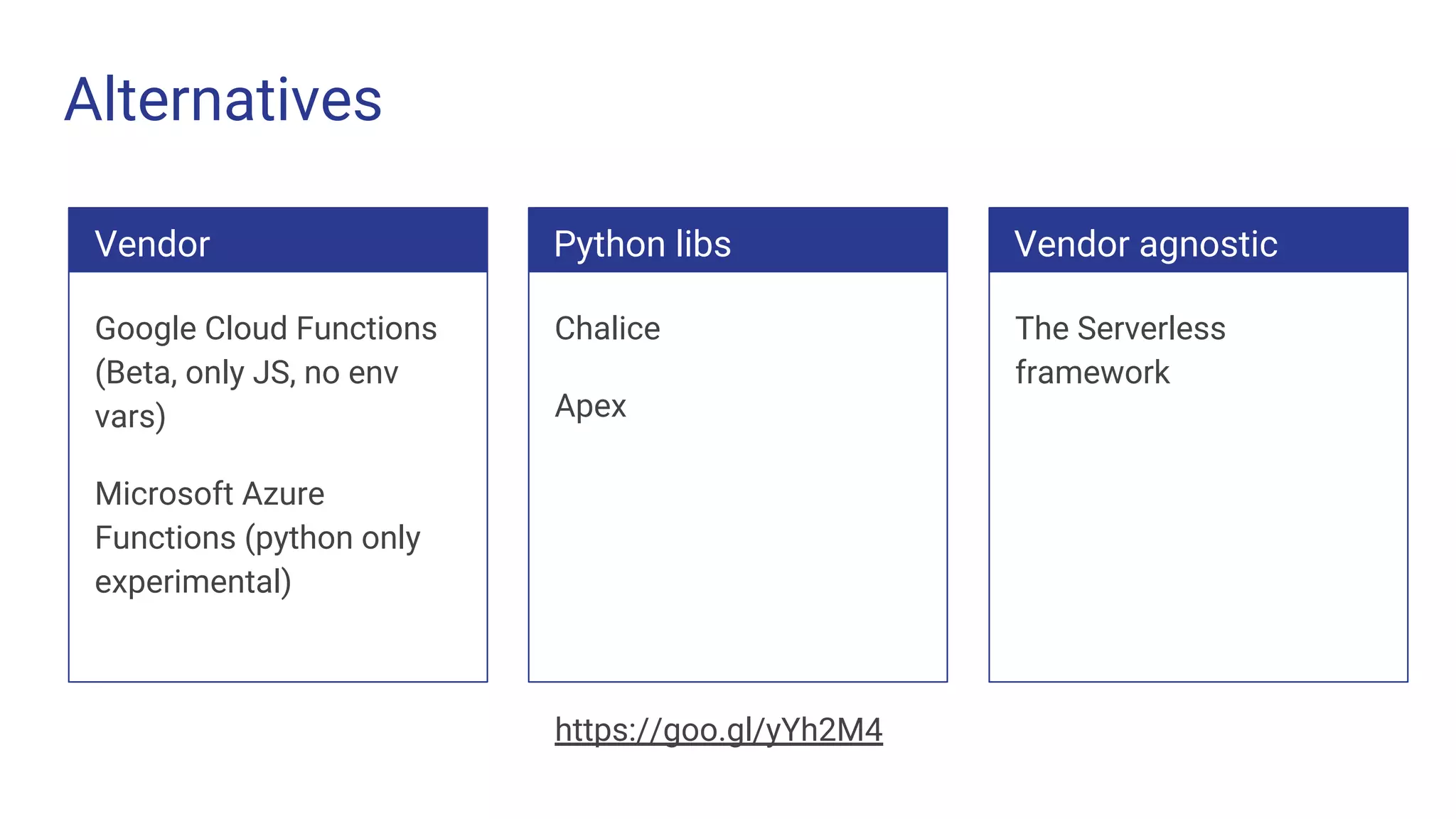 Alternatives

Vendor

Google Cloud Functions (Beta, only JS, no env vars)

Microsoft Azure Functions (python only experimental)

Python libs

Chalice

Apex

Vendor agnostic

The Serverless framework

https://goo.gl/yYh2M4